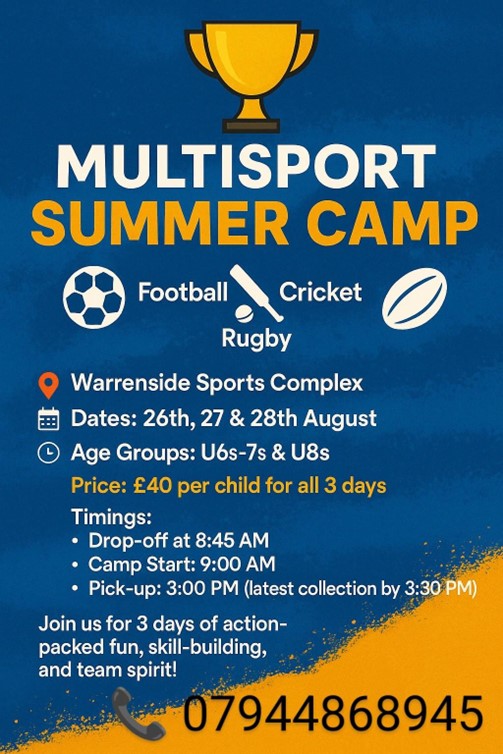 MULTISPORT
SUMMER CAMP

Football Cricket
Rugby

Warrenside Sports Complex
Dates: 26th, 27 & 28th August
Age Groups: U6s-7s & U8s
Price: £40 per child for all 3 days

Timings:
• Drop-off at 8:45 AM
• Camp Start: 9:00 AM
• Pick-up: 3:00 PM (latest collection by 3:30 PM)

Join us for 3 days of action-packed fun, skill-building, and team spirit!

07944868945